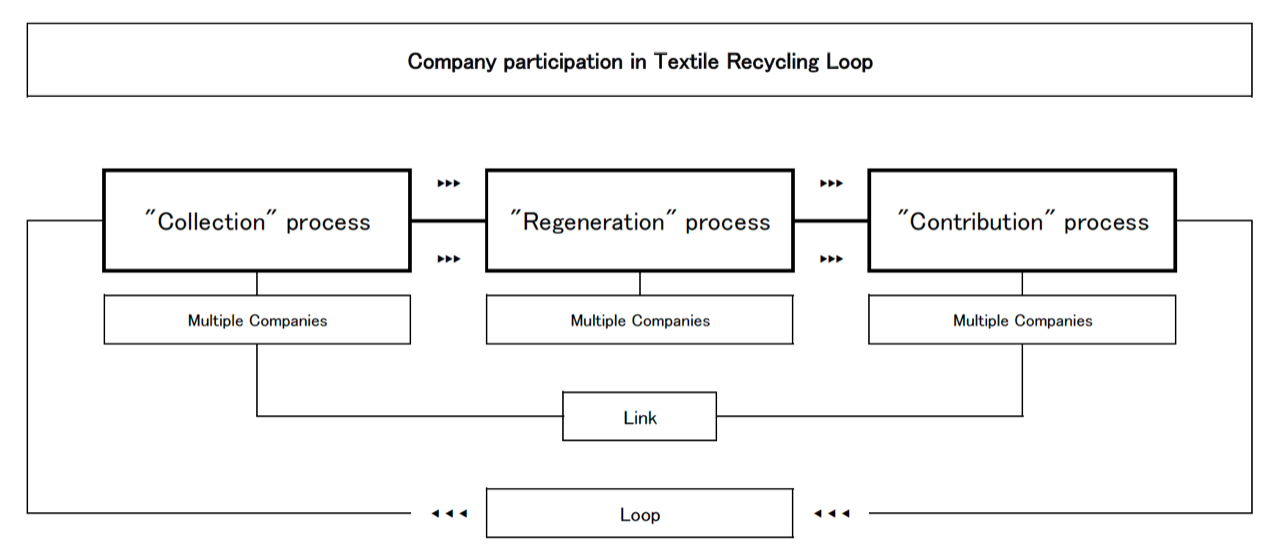 Company participation in Textile Recycling Loop

"Collection" process

"Regeneration" process

"Contribution" process

Multiple Companies

Multiple Companies

Multiple Companies

Link

Loop